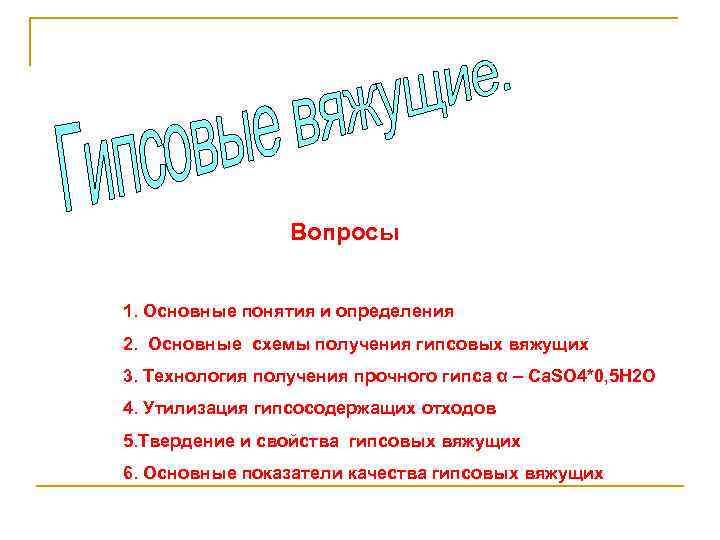 Гипсовые вяжущие.

Вопросы

1. Основные понятия и определения

2. Основные схемы получения гипсовых вяжущих

3. Технология получения прочного гипса α – CaSO4*0,5H2O

4. Утилизация гипсосодержащих отходов

5.Твердение и свойства гипсовых вяжущих

6. Основные показатели качества гипсовых вяжущих